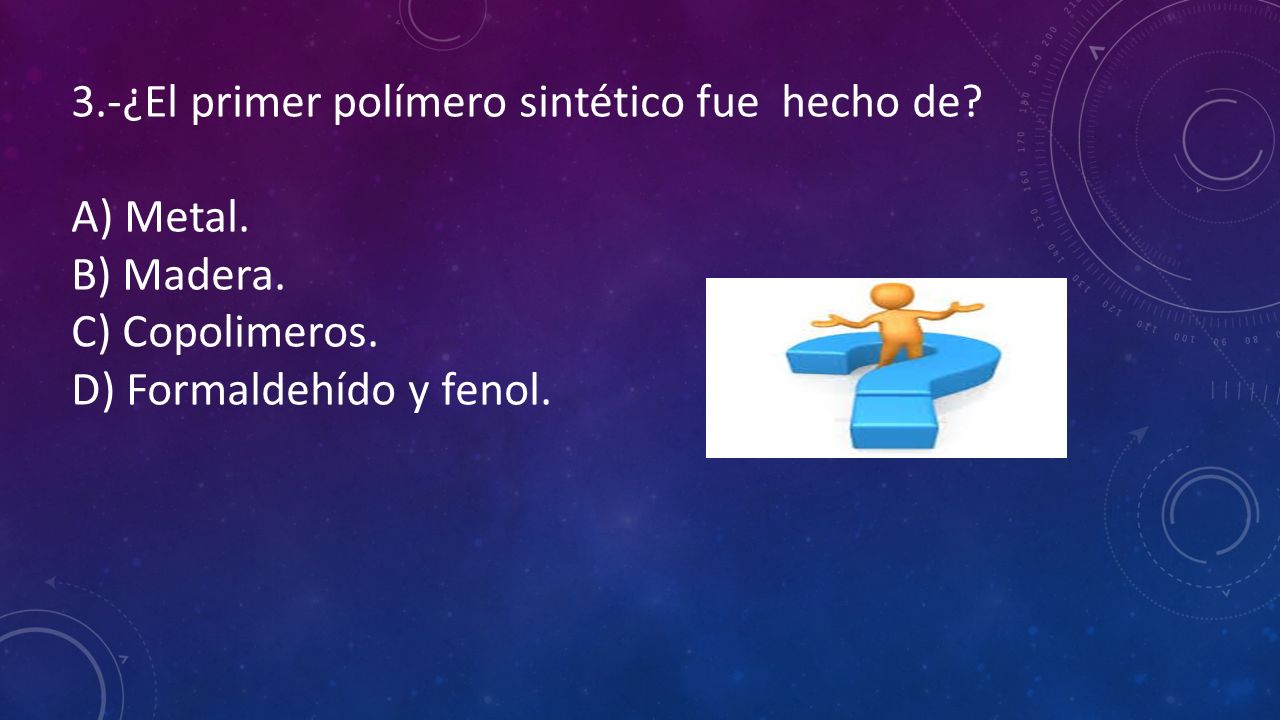 3.-¿El primer polímero sintético fue hecho de?

A) Metal.
B) Madera.
C) Copolimeros.
D) Formaldehído y fenol.